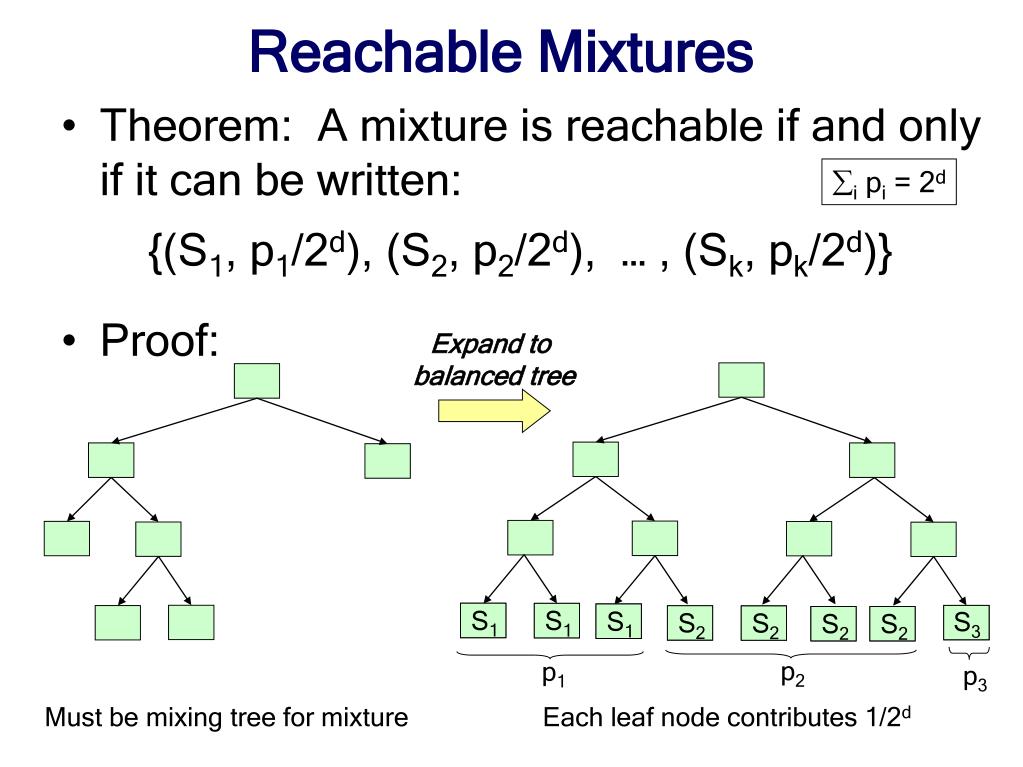 Reachable Mixtures

• Theorem: A mixture is reachable if and only if it can be written:

$\sum_i p_i = 2^d$

$\{(S_1, p_1/2^d), (S_2, p_2/2^d), \ldots, (S_k, p_k/2^d)\}$

• Proof:

Expand to balanced tree

$S_1$ $S_1$ $S_1$ $S_2$ $S_2$ $S_2$ $S_2$ $S_3$

$p_1$ $p_2$ $p_3$

Must be mixing tree for mixture

Each leaf node contributes $1/2^d$